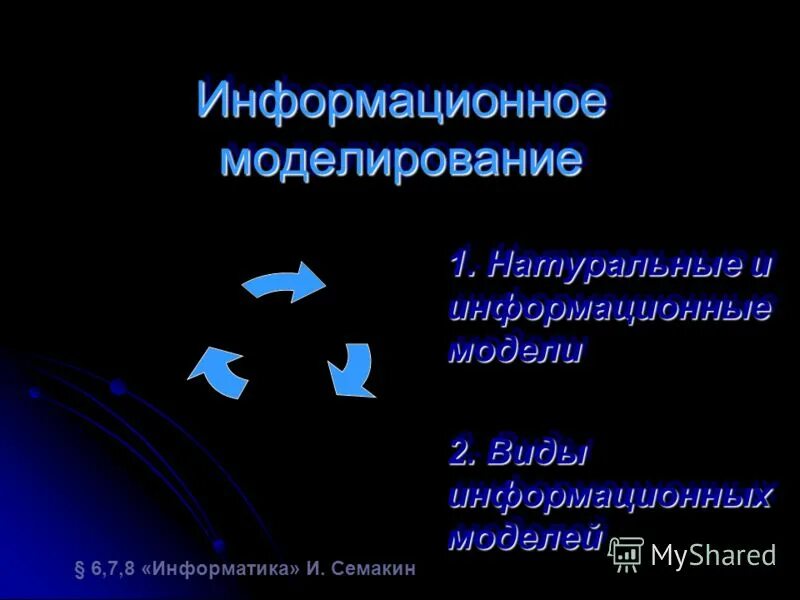 Информационное моделирование

1. Натуральные и информационные модели

2. Виды информационных моделей

§ 6,7,8 «Информатика» И. Семакин

MyShared